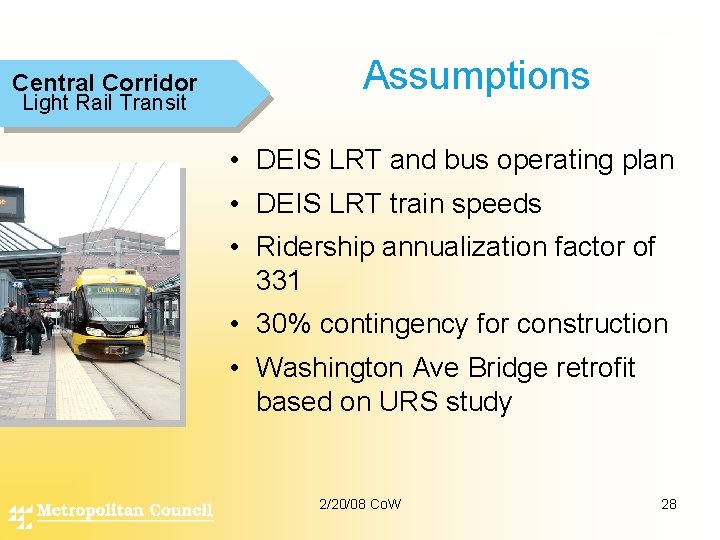 Central Corridor
Light Rail Transit

Assumptions

• DEIS LRT and bus operating plan
• DEIS LRT train speeds
• Ridership annualization factor of 331
• 30% contingency for construction
• Washington Ave Bridge retrofit based on URS study

Metropolitan Council

2/20/08 CoW

28